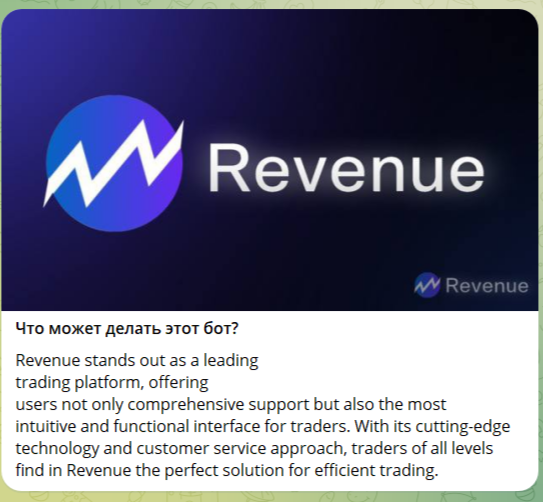 Revenue

Revenue

Что может делать этот бот?

Revenue stands out as a leading trading platform, offering users not only comprehensive support but also the most intuitive and functional interface for traders. With its cutting-edge technology and customer service approach, traders of all levels find in Revenue the perfect solution for efficient trading.